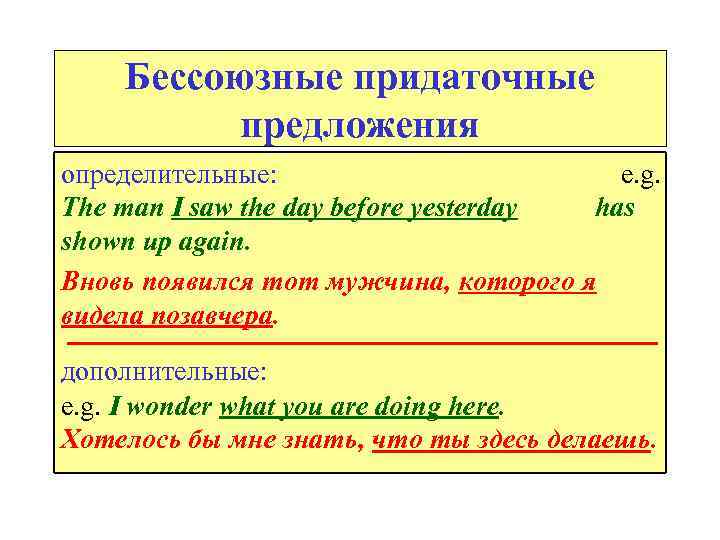 Бессоюзные придаточные предложения

определительные: e.g. The man I saw the day before yesterday has shown up again.

Вновь появился тот мужчина, которого я видела позавчера.

дополнительные:
e.g. I wonder what you are doing here.
Хотелось бы мне знать, что ты здесь делаешь.